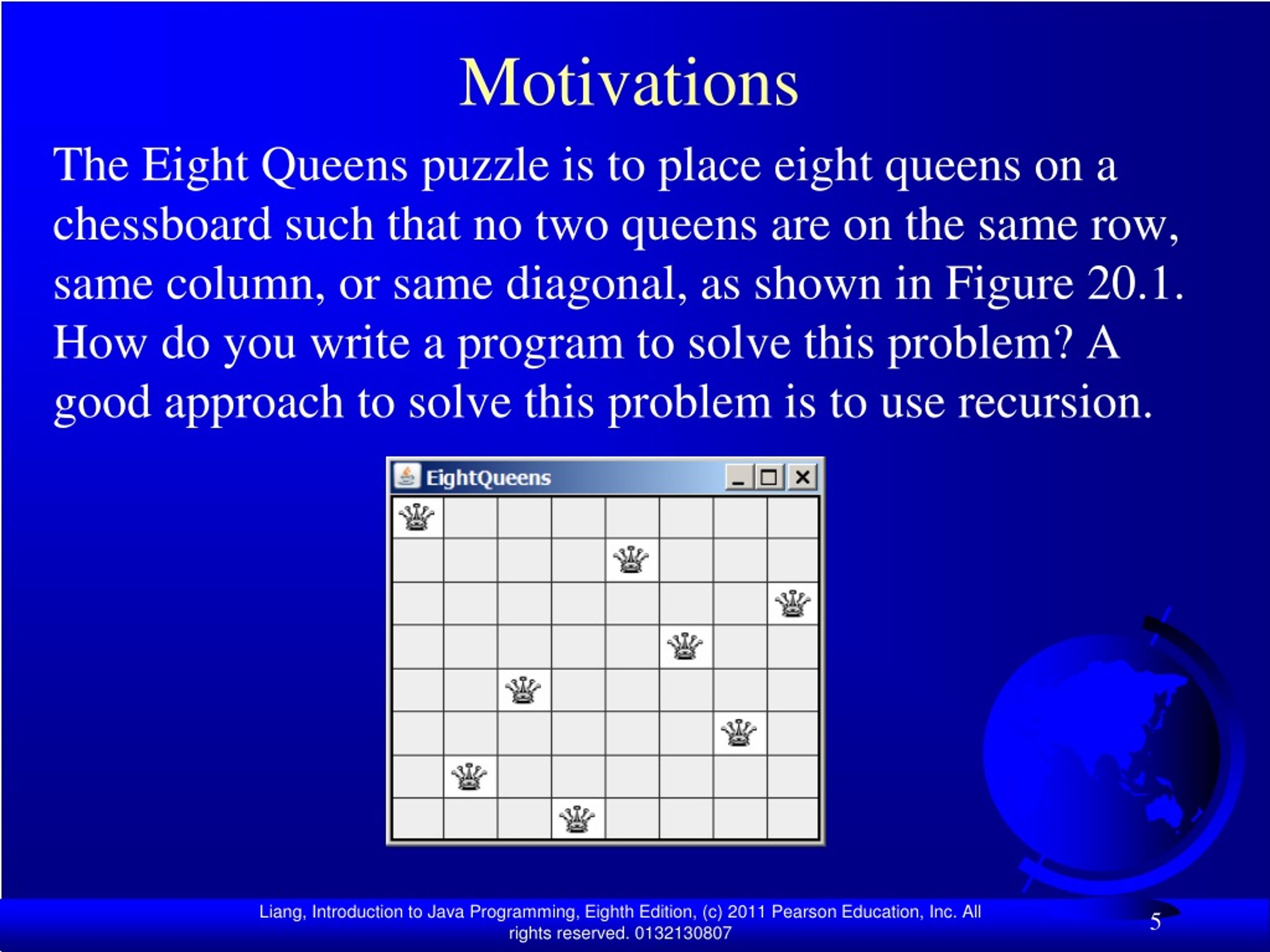 Motivations

The Eight Queens puzzle is to place eight queens on a chessboard such that no two queens are on the same row, same column, or same diagonal, as shown in Figure 20.1. How do you write a program to solve this problem? A good approach to solve this problem is to use recursion.

EightQueens

Liang, Introduction to Java Programming, Eighth Edition, (c) 2011 Pearson Education, Inc. All rights reserved. 0132130807

5